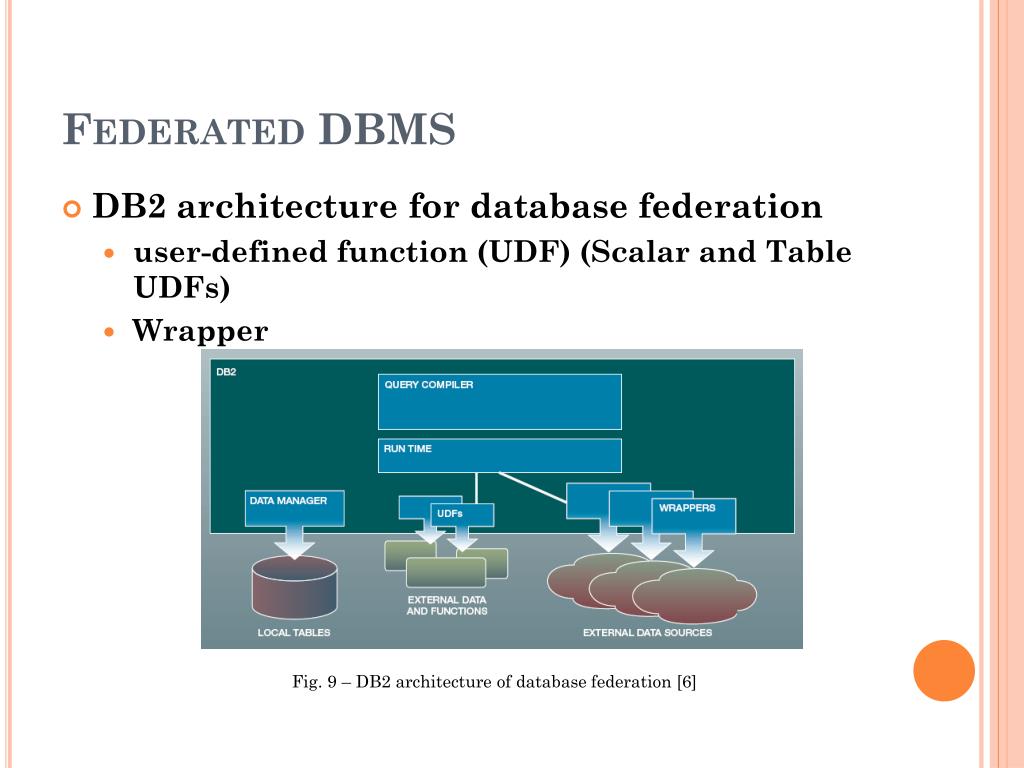 FEDERATED DBMS

DB2 architecture for database federation

user-defined function (UDF) (Scalar and Table UDFs)

Wrapper

DB2

QUERY COMPILER

RUN TIME

DATA MANAGER

UDFs

WRAPPERS

LOCAL TABLES

EXTERNAL DATA AND FUNCTIONS

EXTERNAL DATA SOURCES

Fig. 9 – DB2 architecture of database federation [6]